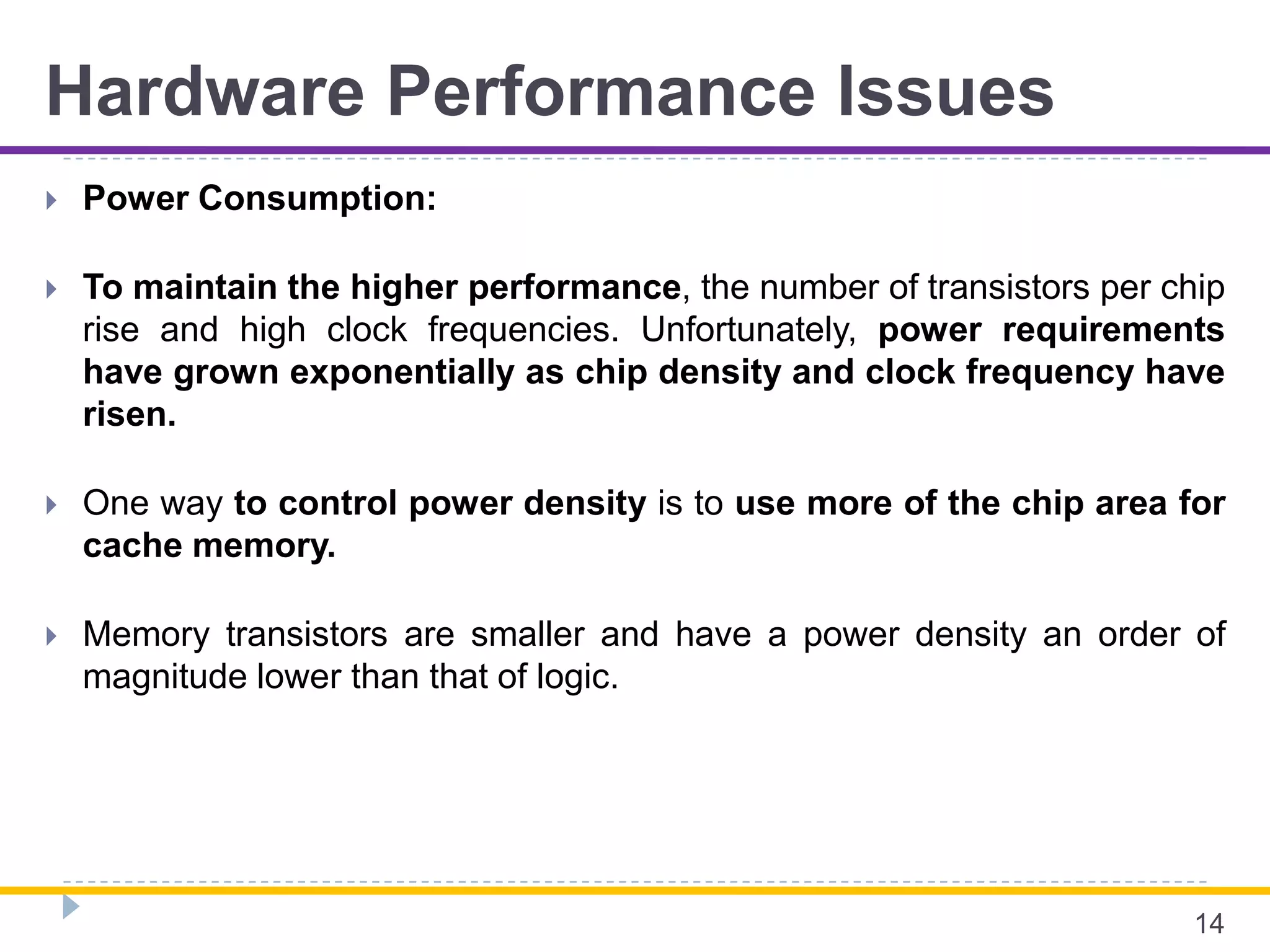 Hardware Performance Issues

Power Consumption:

To maintain the higher performance, the number of transistors per chip rise and high clock frequencies. Unfortunately, power requirements have grown exponentially as chip density and clock frequency have risen.

One way to control power density is to use more of the chip area for cache memory.

Memory transistors are smaller and have a power density an order of magnitude lower than that of logic.

14